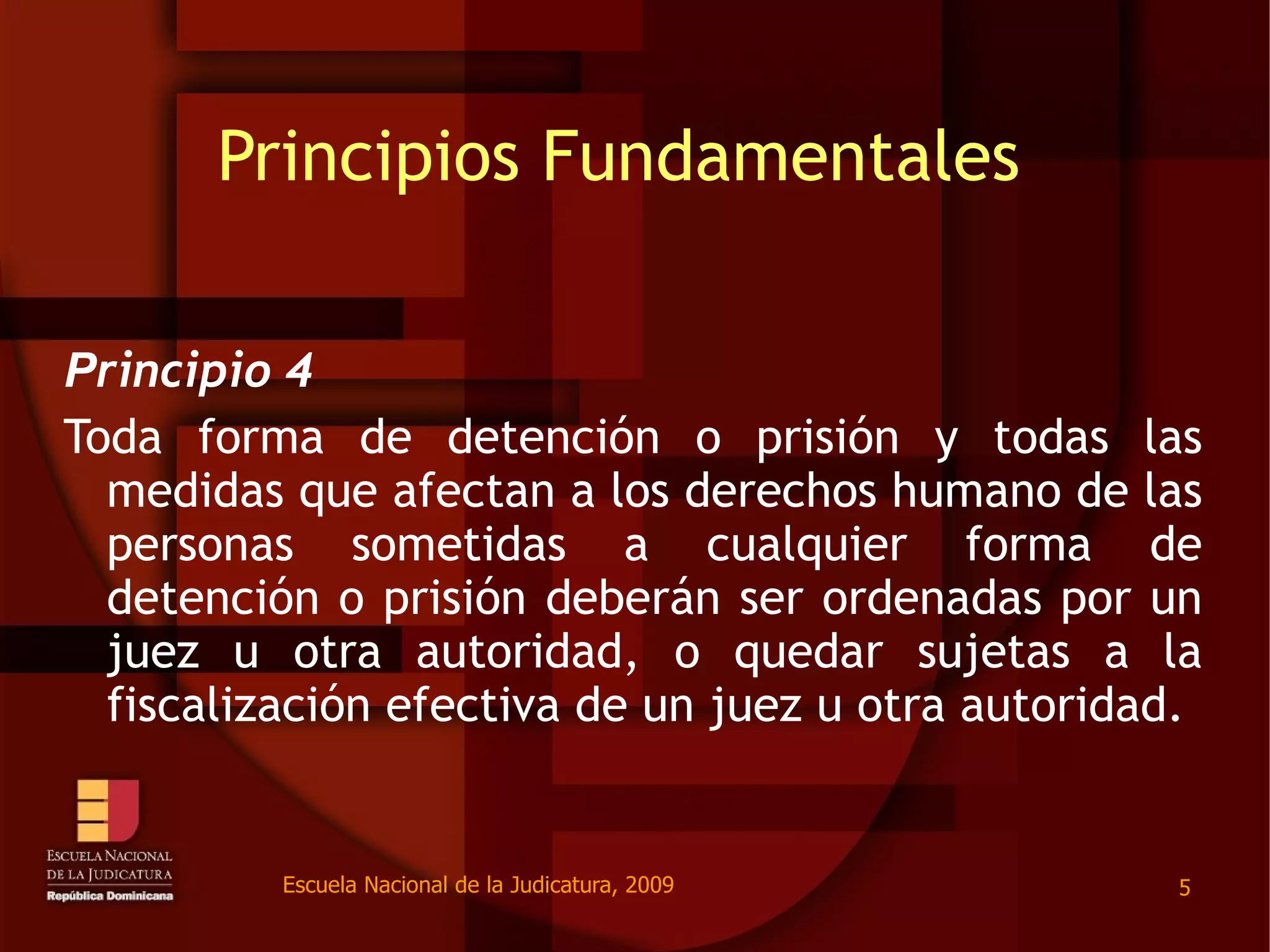 Principios Fundamentales

Principio 4

Toda forma de detención o prisión y todas las medidas que afectan a los derechos humano de las personas sometidas a cualquier forma de detención o prisión deberán ser ordenadas por un juez u otra autoridad, o quedar sujetas a la fiscalización efectiva de un juez u otra autoridad.

ESCUELA NACIONAL DE LA JUDICATURA
República Dominicana

Escuela Nacional de la Judicatura, 2009

5